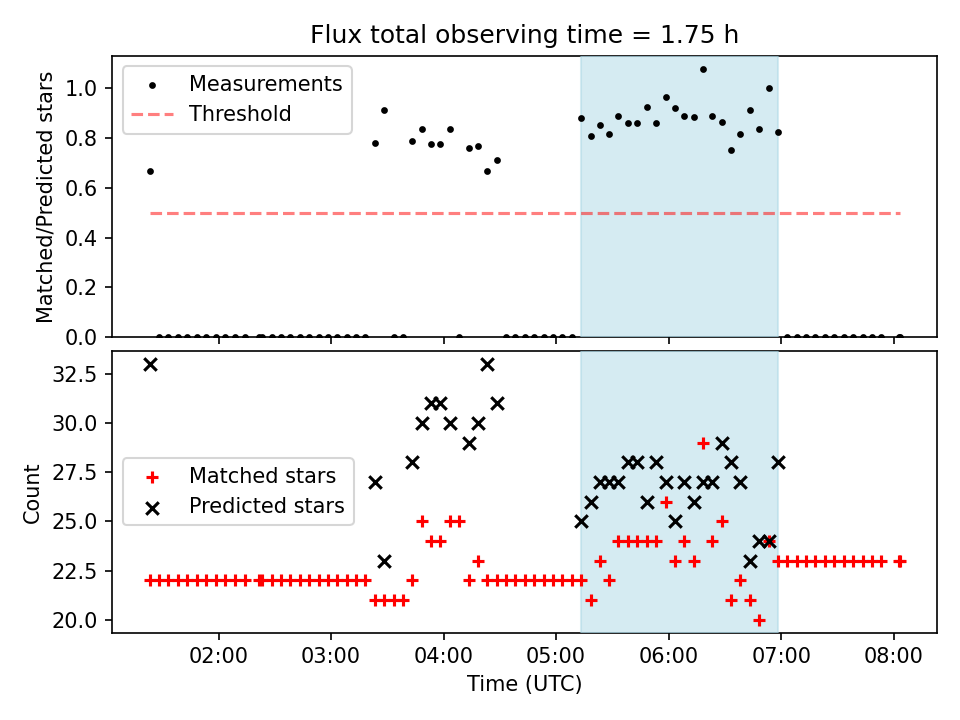 Flux total observing time = 1.75 h

Measurements
Threshold

Matched/Predicted stars

1.0
0.8
0.6
0.4
0.2
0.0

Matched stars
Predicted stars

Count

32.5
30.0
27.5
25.0
22.5
20.0

02:00
03:00
04:00
05:00
06:00
07:00
08:00

Time (UTC)